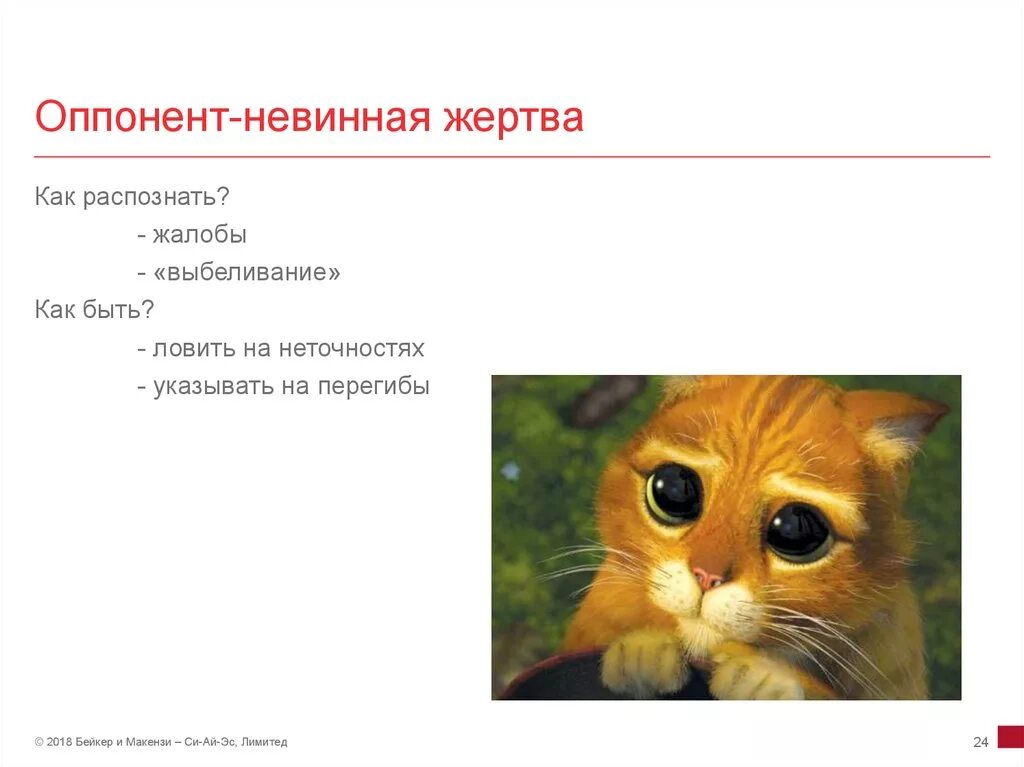 Оппонент-невинная жертва

Как распознать?

- жалобы

- «выбеливание»

Как быть?

- ловить на неточностях

- указывать на перегибы

© 2018 Бейкер и Макензи – Си-Ай-Эс, Лимитед

24